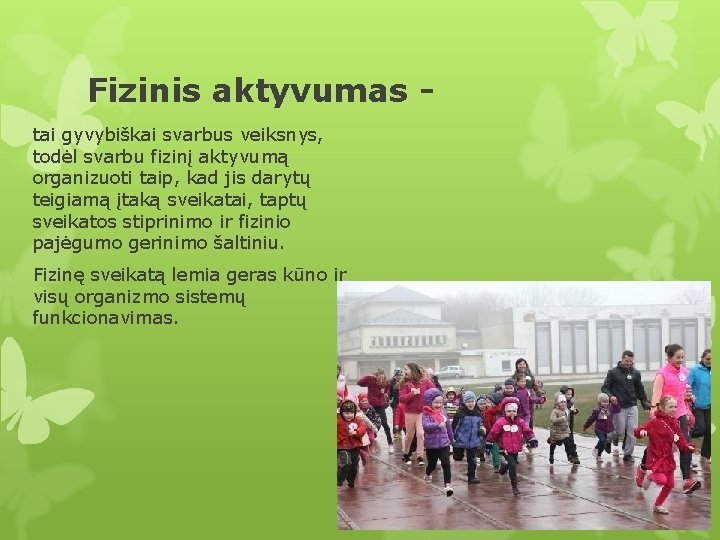 Fizinis aktyvumas -

tai gyvybiškai svarbus veiksnys, todėl svarbu fizinį aktyvumą organizuoti taip, kad jis darytų teigiamą įtaką sveikatai, taptų sveikatos stiprinimo ir fizinio pajėgumo gerinimo šaltiniu.

Fizinę sveikatą lemia geras kūno ir visų organizmo sistemų funkcionavimas.